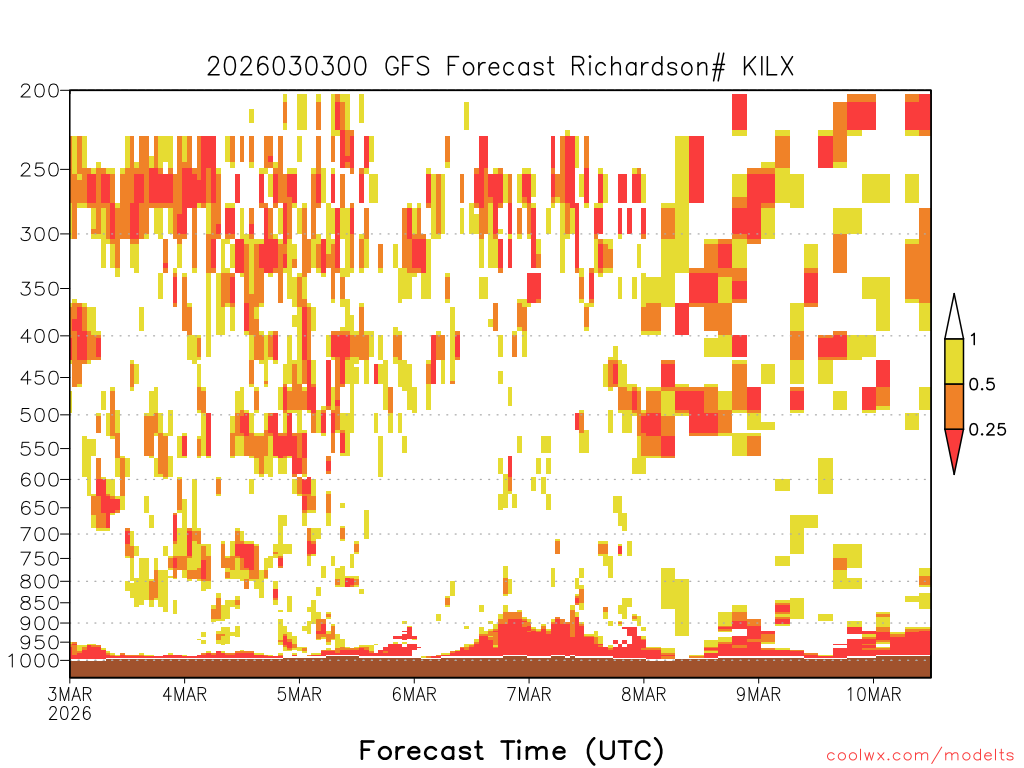 2026030300 GFS Forecast Richardson# KILX

200
250
300
350
400
450
500
550
600
650
700
750
800
850
900
950
1000

1
0.5
0.25

3MAR
2026
4MAR
5MAR
6MAR
7MAR
8MAR
9MAR
10MAR

Forecast Time (UTC)

coolwx.com/modelts